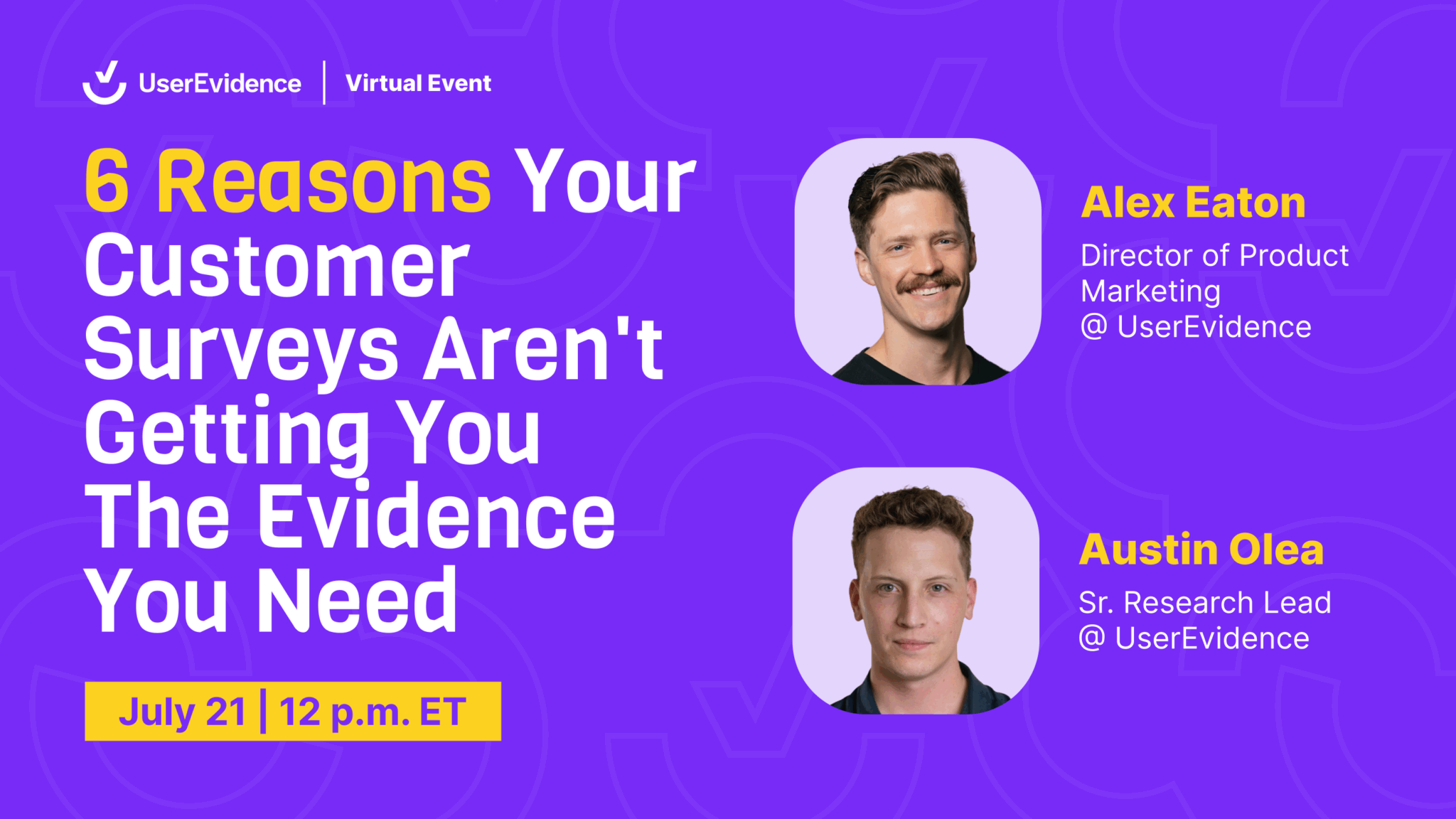 UserEvidence | Virtual Event

6 Reasons Your Customer Surveys Aren't Getting You The Evidence You Need

July 21 | 12 p.m. ET

Alex Eaton
Director of Product Marketing
@ UserEvidence

Austin Olea
Sr. Research Lead
@ UserEvidence